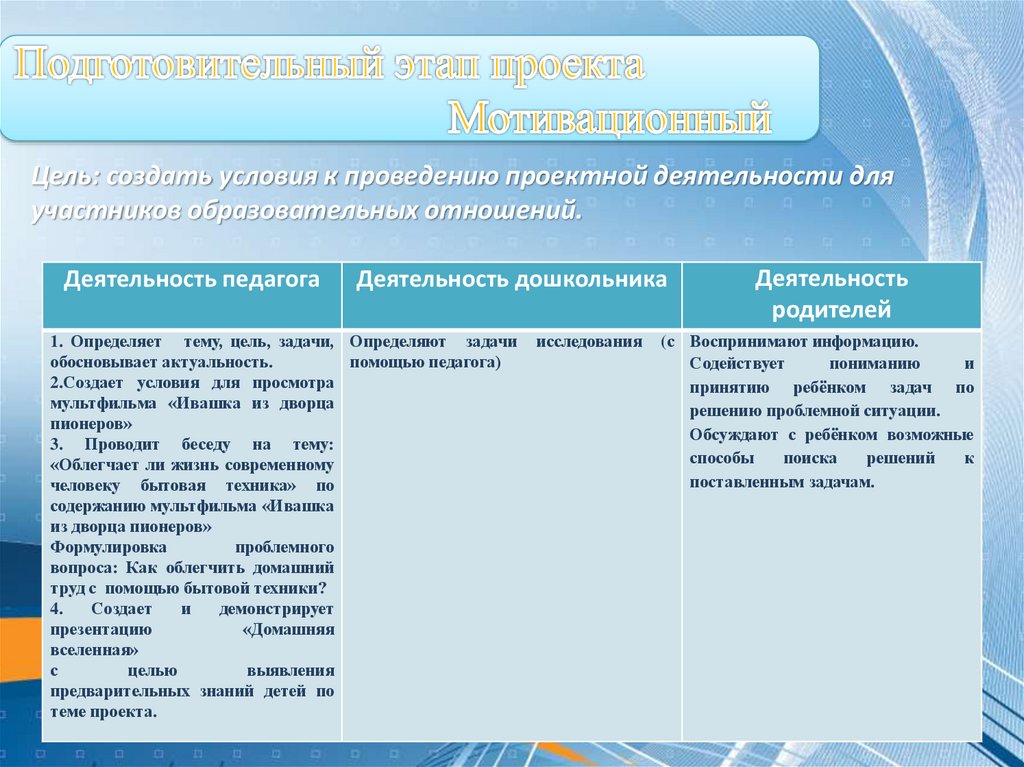 Подготовительный этап проекта
Мотивационный

Цель: создать условия к проведению проектной деятельности для участников образовательных отношений.

| Деятельность педагога | Деятельность дошкольника | Деятельность родителей |
|---|---|---|
| 1. Определяет тему, цель, задачи, обосновывает актуальность. 2.Создает условия для просмотра мультфильма «Ивашка из дворца пионеров» 3. Проводит беседу на тему: «Облегчает ли жизнь современному человеку бытовая техника» по содержанию мультфильма «Ивашка из дворца пионеров» Формулировка проблемного вопроса: Как облегчить домашний труд с помощью бытовой техники? 4. Создает и демонстрирует презентацию «Домашняя вселенная» с целью выявления предварительных знаний детей по теме проекта. | Определяют задачи исследования (с помощью педагога) | Воспринимают информацию. Содействует пониманию и принятию ребёнком задач по решению проблемной ситуации. Обсуждают с ребёнком возможные способы поиска решений к поставленным задачам. |